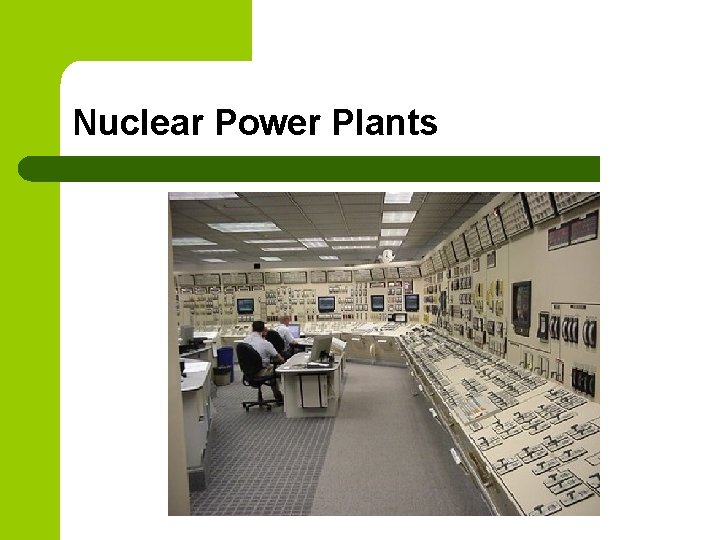 Nuclear Power Plants